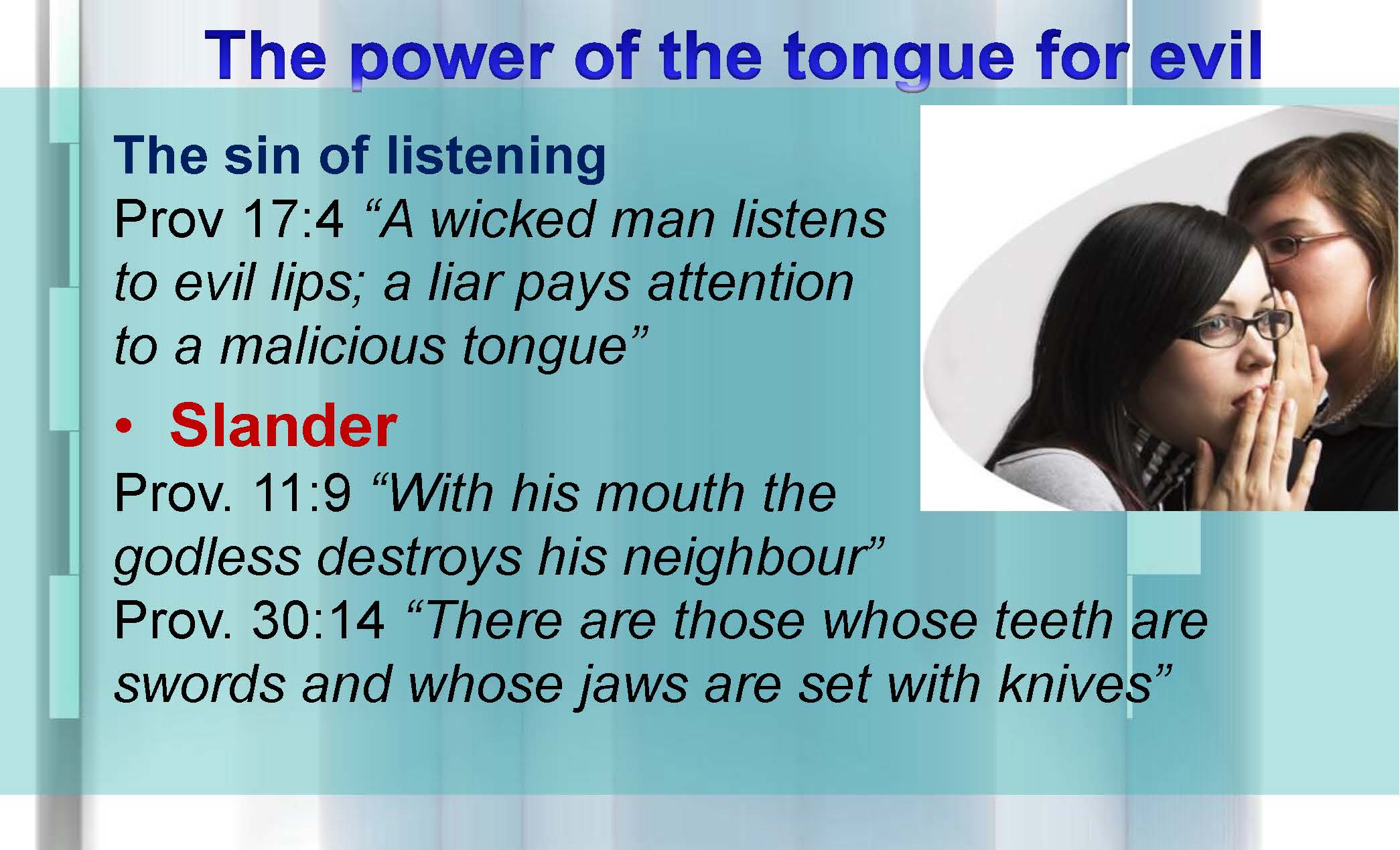 The power of the tongue for evil

The sin of listening
Prov 17:4 “A wicked man listens to evil lips; a liar pays attention to a malicious tongue”

• Slander
Prov. 11:9 “With his mouth the godless destroys his neighbour”
Prov. 30:14 “There are those whose teeth are swords and whose jaws are set with knives”